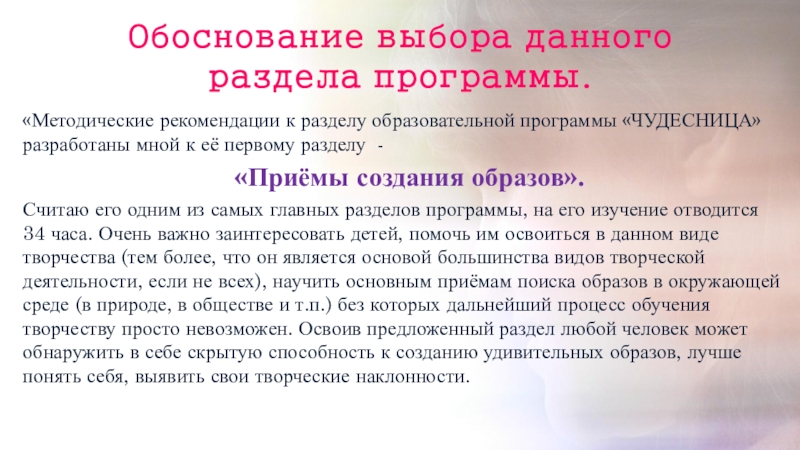 Обоснование выбора данного раздела программы.

«Методические рекомендации к разделу образовательной программы «ЧУДЕСНИЦА» разработаны мной к её первому разделу -

«Приёмы создания образов».

Считаю его одним из самых главных разделов программы, на его изучение отводится 34 часа. Очень важно заинтересовать детей, помочь им освоиться в данном виде творчества (тем более, что он является основой большинства видов творческой деятельности, если не всех), научить основным приёмам поиска образов в окружающей среде (в природе, в обществе и т.п.) без которых дальнейший процесс обучения творчеству просто невозможен. Освоив предложенный раздел любой человек может обнаружить в себе скрытую способность к созданию удивительных образов, лучше понять себя, выявить свои творческие наклонности.